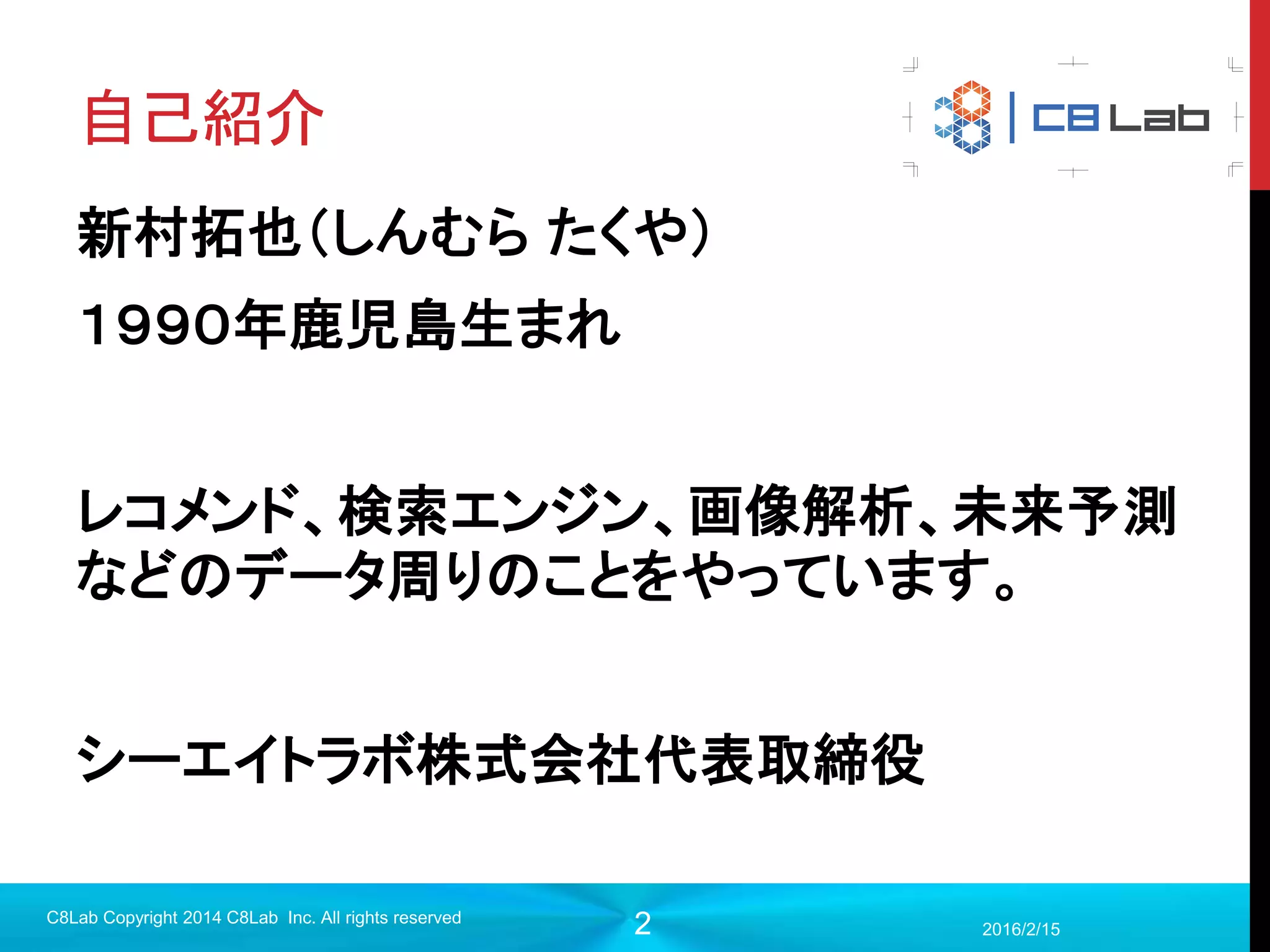 自己紹介

C8 Lab

新村拓也(しんむら たくや)

1990年鹿児島生まれ

レコメンド、検索エンジン、画像解析、未来予測などのデータ周りのことをやっています。

シーエイトラボ株式会社代表取締役

C8Lab Copyright 2014 C8Lab Inc. All rights reserved

2

2016/2/15